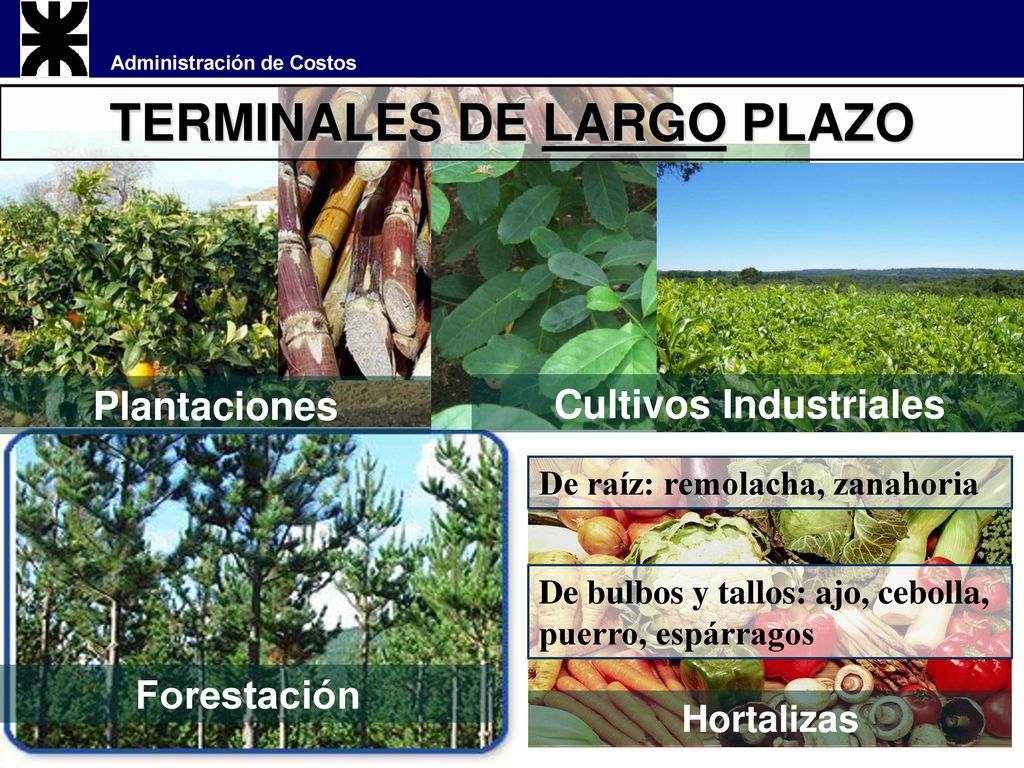 Administración de Costos

TERMINALES DE LARGO PLAZO

Plantaciones

Cultivos Industriales

De raíz: remolacha, zanahoria

De bulbos y tallos: ajo, cebolla, puerro, espárragos

Forestación

Hortalizas